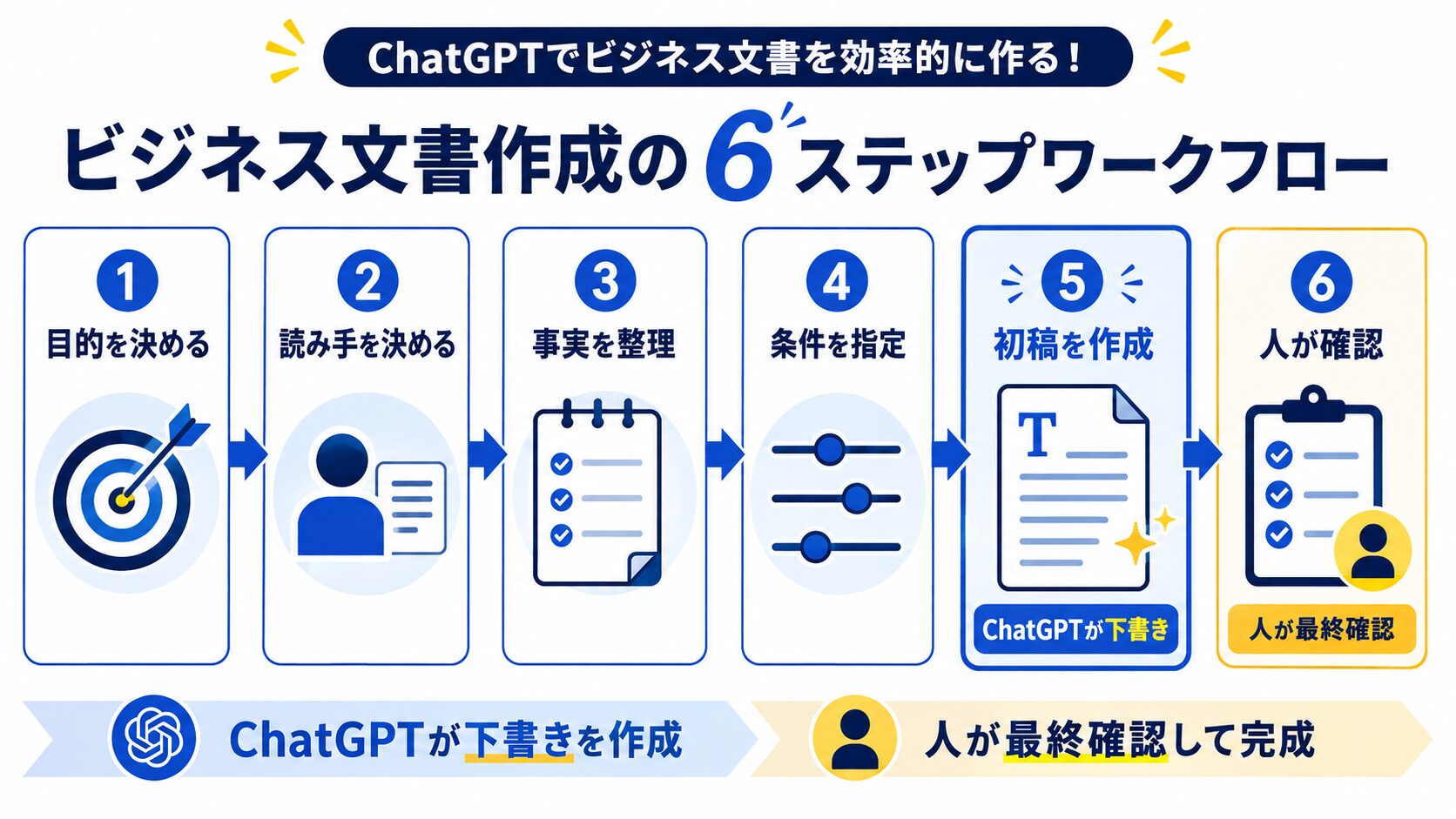 ChatGPTでビジネス文書を効率的に作る！

ビジネス文書作成の6ステップワークフロー

1
目的を決める

2
読み手を決める

3
事実を整理

4
条件を指定

5
初稿を作成
T
ChatGPTが下書き

6
人が確認
人が最終確認

ChatGPTが下書きを作成

人が最終確認して完成